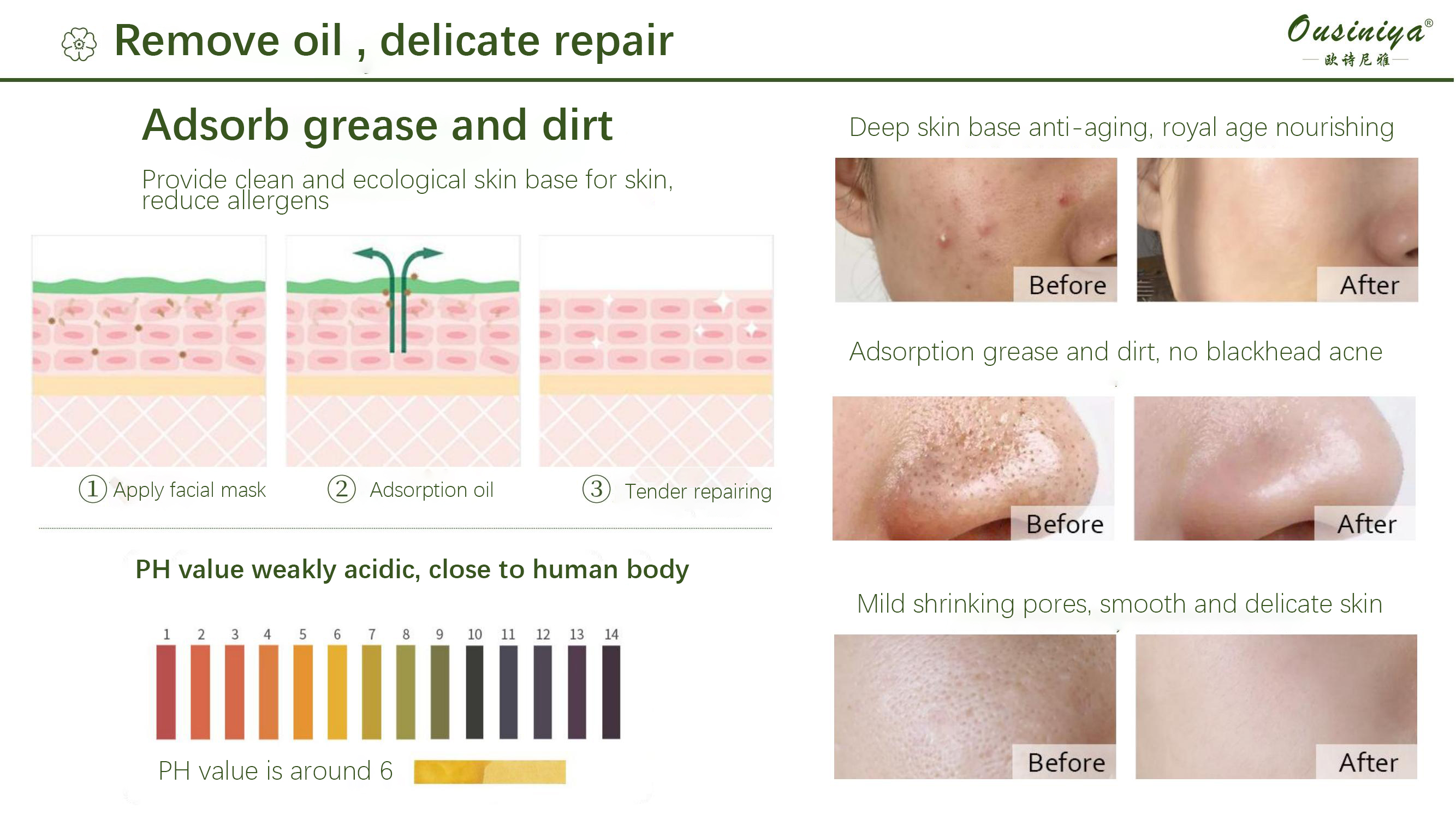 Remove oil , delicate repair

Ousiniya®
欧诗尼雅

Adsorb grease and dirt

Provide clean and ecological skin base for skin, reduce allergens

① Apply facial mask
② Adsorption oil
③ Tender repairing

PH value weakly acidic, close to human body

1 2 3 4 5 6 7 8 9 10 11 12 13 14

PH value is around 6

Deep skin base anti-aging, royal age nourishing

Before
After

Adsorption grease and dirt, no blackhead acne

Before
After

Mild shrinking pores, smooth and delicate skin

Before
After